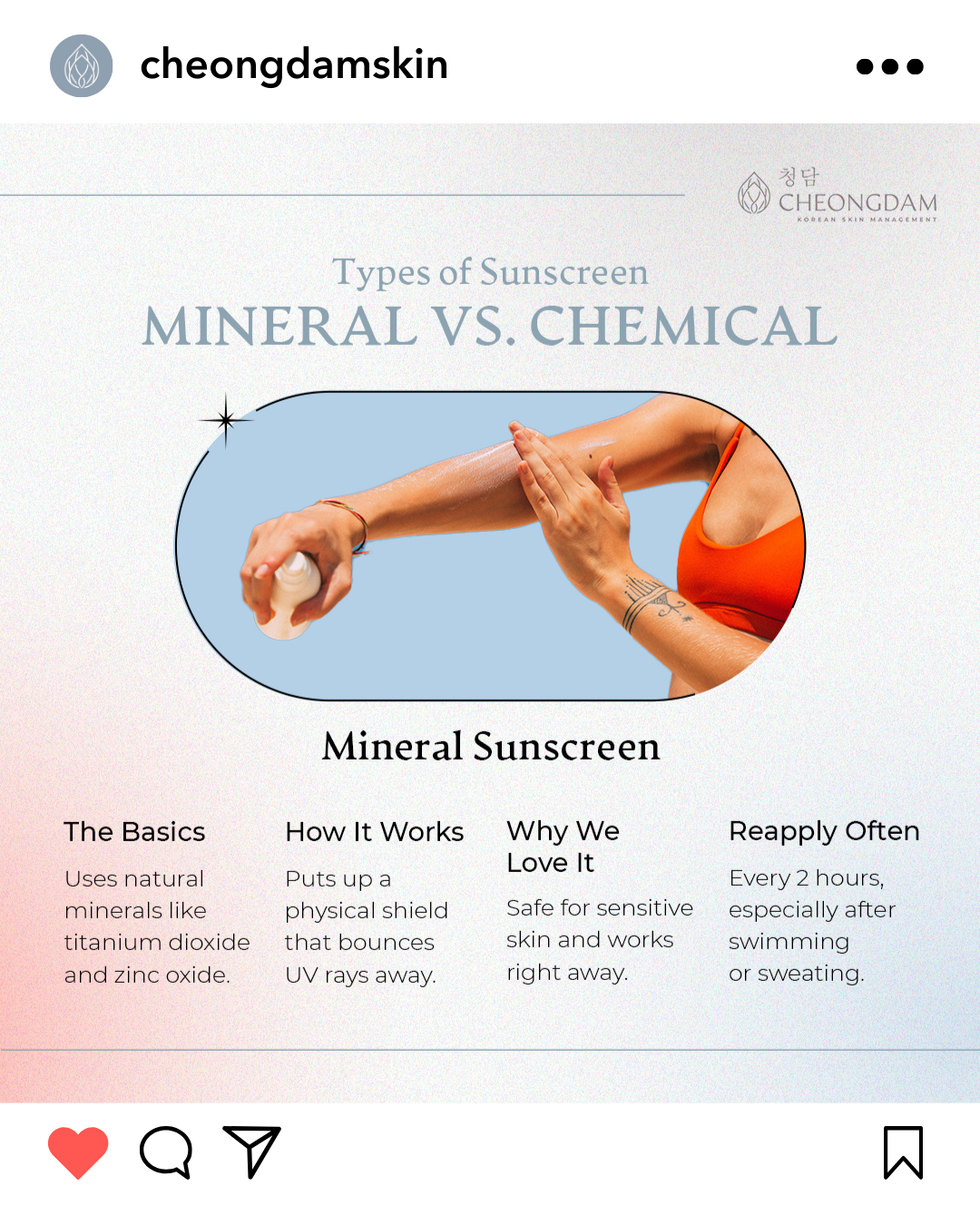 cheongdamskin

청담
CHEONGDAM
KOREAN SKIN MANAGEMENT

Types of Sunscreen
MINERAL VS. CHEMICAL

Mineral Sunscreen

The Basics
Uses natural minerals like titanium dioxide and zinc oxide.

How It Works
Puts up a physical shield that bounces UV rays away.

Why We Love It
Safe for sensitive skin and works right away.

Reapply Often
Every 2 hours, especially after swimming or sweating.